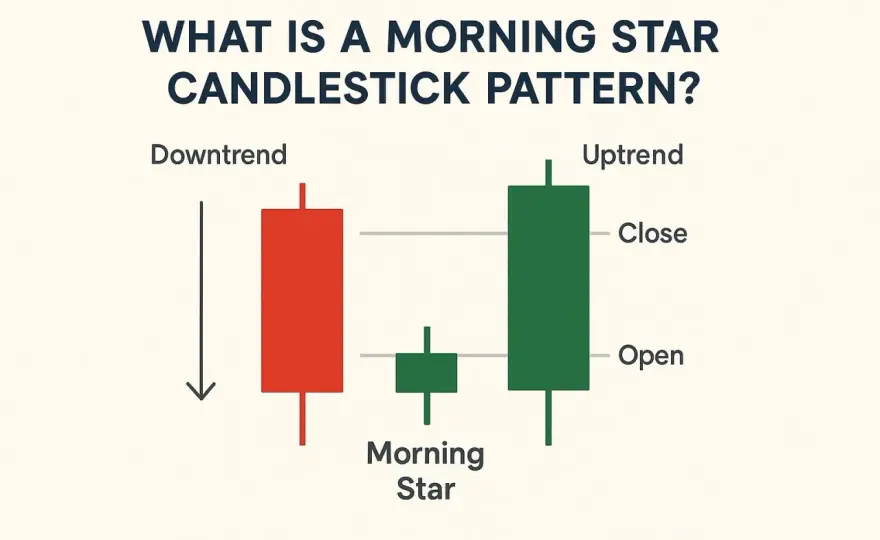 WHAT IS A MORNING STAR CANDLESTICK PATTERN?

Downtrend

Uptrend

Close

Open

Morning Star